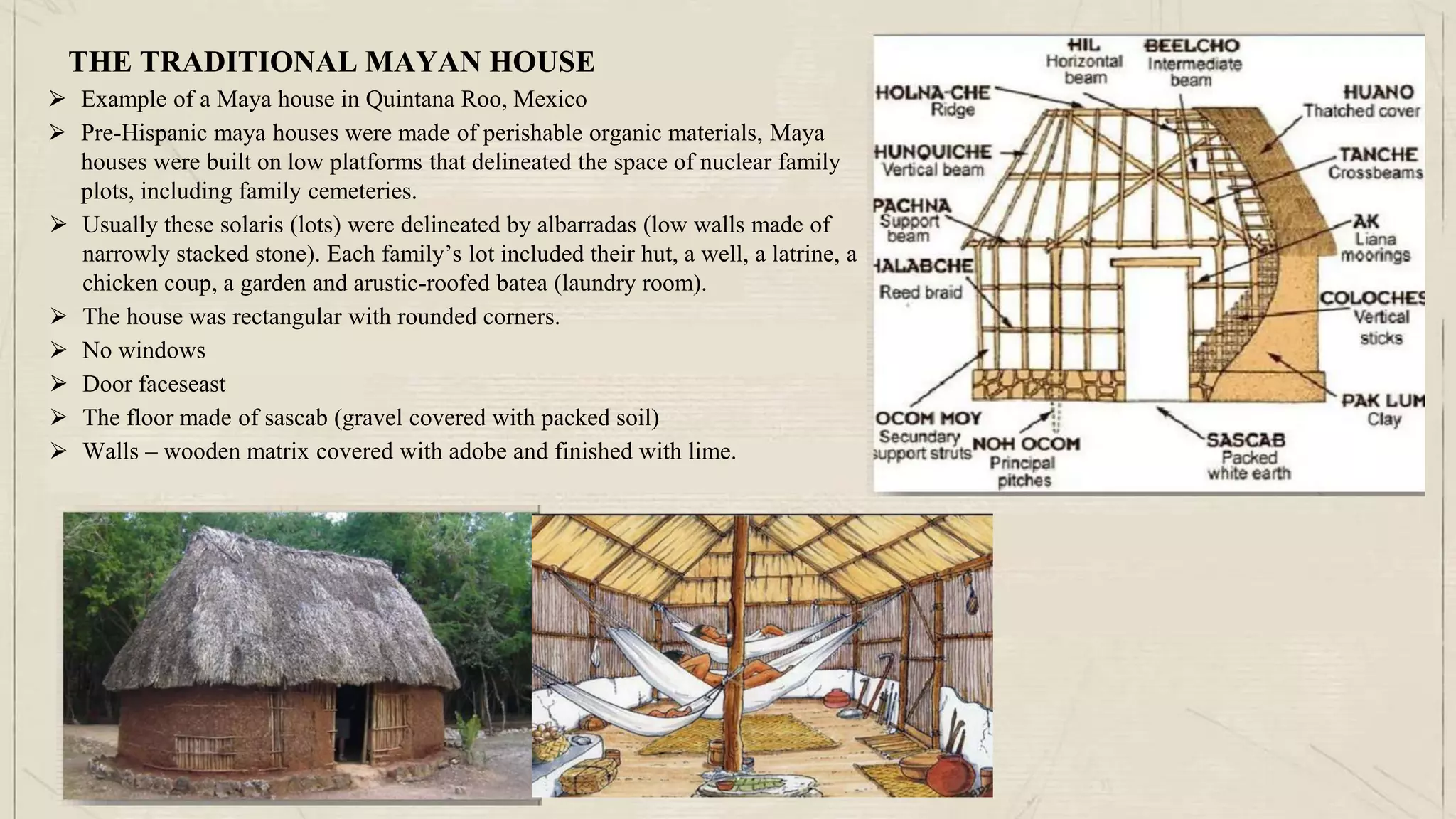 THE TRADITIONAL MAYAN HOUSE

➢ Example of a Maya house in Quintana Roo, Mexico
➢ Pre-Hispanic maya houses were made of perishable organic materials, Maya houses were built on low platforms that delineated the space of nuclear family plots, including family cemeteries.
➢ Usually these solaris (lots) were delineated by albarradas (low walls made of narrowly stacked stone). Each family's lot included their hut, a well, a latrine, a chicken coup, a garden and arustic-roofed batea (laundry room).
➢ The house was rectangular with rounded corners.
➢ No windows
➢ Door faceseast
➢ The floor made of sascab (gravel covered with packed soil)
➢ Walls – wooden matrix covered with adobe and finished with lime.

HIL Horizontal beam
BEELCHO Intermediate beam
HOLNA-CHE Ridge
HUANO Thatched cover
HUNQUICHE Vertical beam
TANCHE Crossbeams
PACHNA Support beam
AK Liana moorings
HALABCHE Reed braid
COLOCHES Vertical sticks
PAK LUM Clay
OCOM MOY Secundary support struts
NOH OCOM Principal pitches
SASCAB Packed white earth